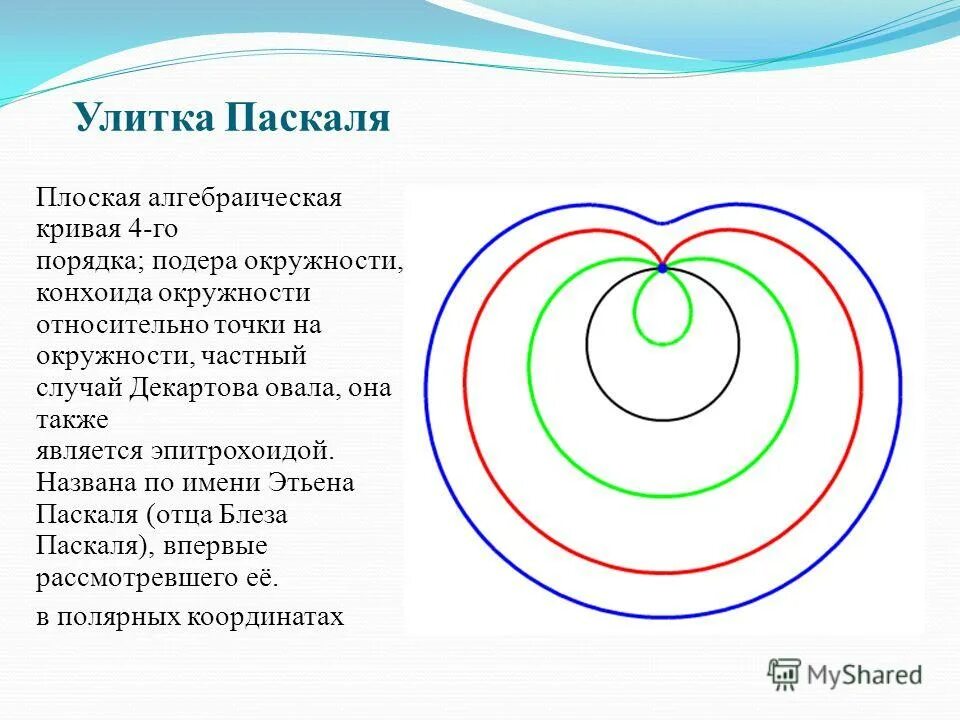 Улитка Паскаля

Плоская алгебраическая кривая 4-го порядка; подера окружности, конхоида окружности относительно точки на окружности, частный случай Декартова овала, она также является эпитрохоидой. Названа по имени Этьена Паскаля (отца Блеза Паскаля), впервые рассмотревшего её.

в полярных координатах

MyShared